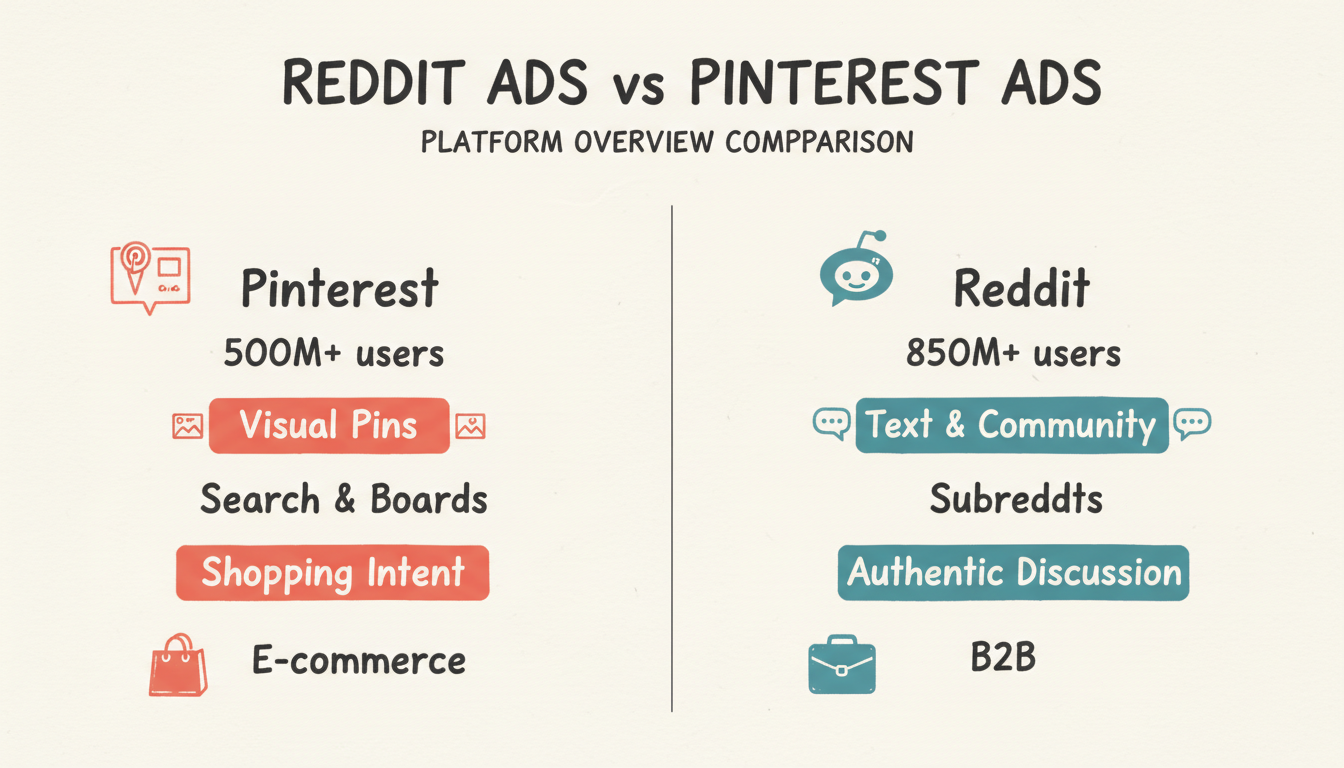 REDDIT ADS vs PINTEREST ADS
PLATFORM OVERVIEW COMPPARISON

Pinterest
500M+ users
Visual Pins
Search & Boards
Shopping Intent
E-commerce

Reddit
850M+ users
Text & Community
Subreddts
Authentic Discussion
B2B